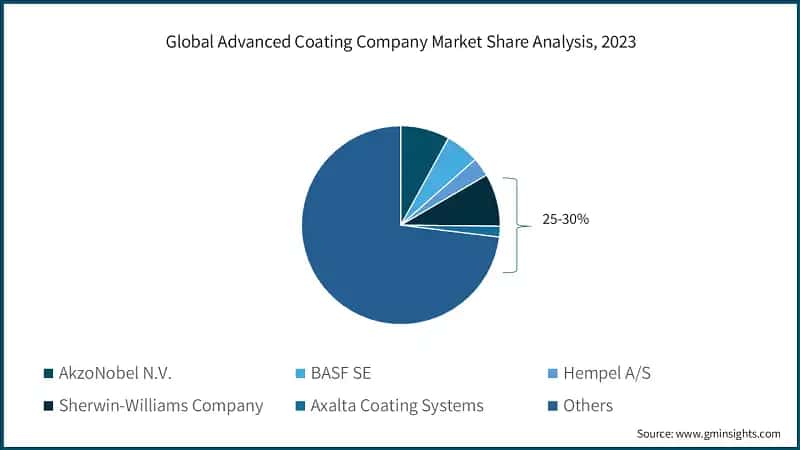 Global Advanced Coating Company Market Share Analysis, 2023

25-30%

AkzoNobel N.V.
BASF SE
Hempel A/S
Sherwin-Williams Company
Axalta Coating Systems
Others

Source: www.gminsights.com